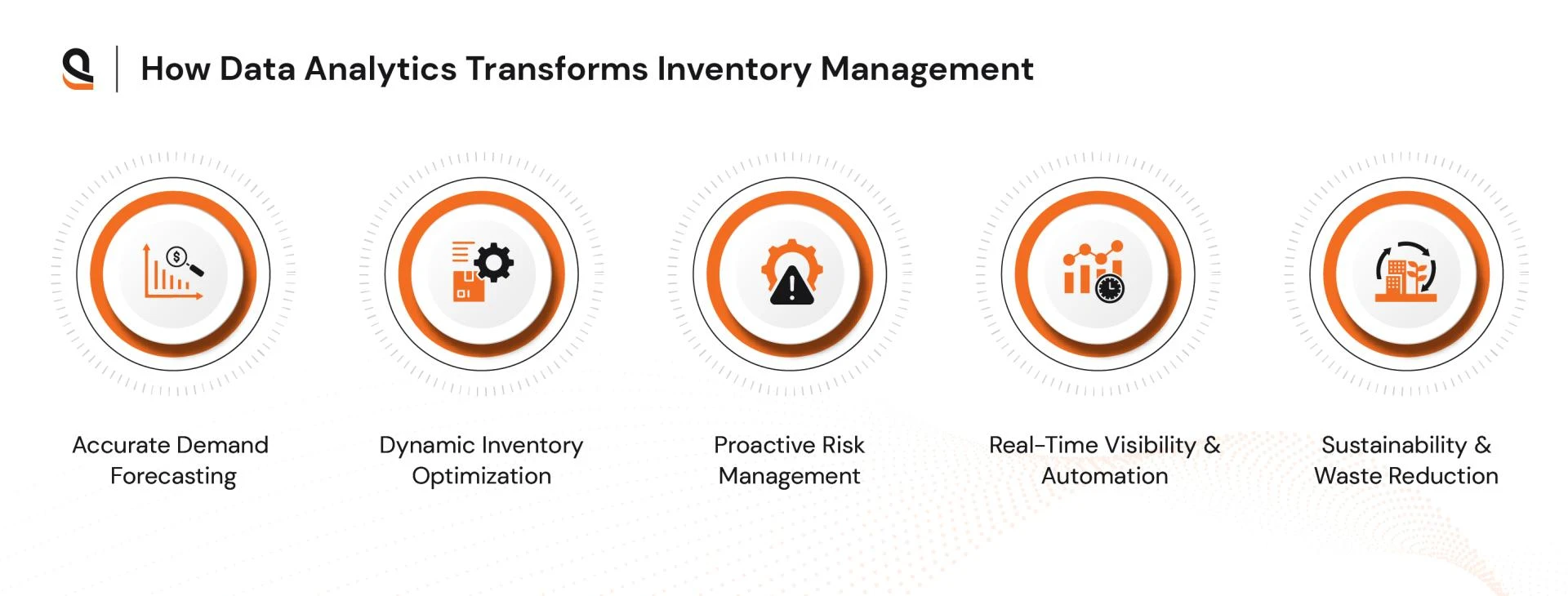 How Data Analytics Transforms Inventory Management

Accurate Demand Forecasting

Dynamic Inventory Optimization

Proactive Risk Management

Real-Time Visibility & Automation

Sustainability & Waste Reduction